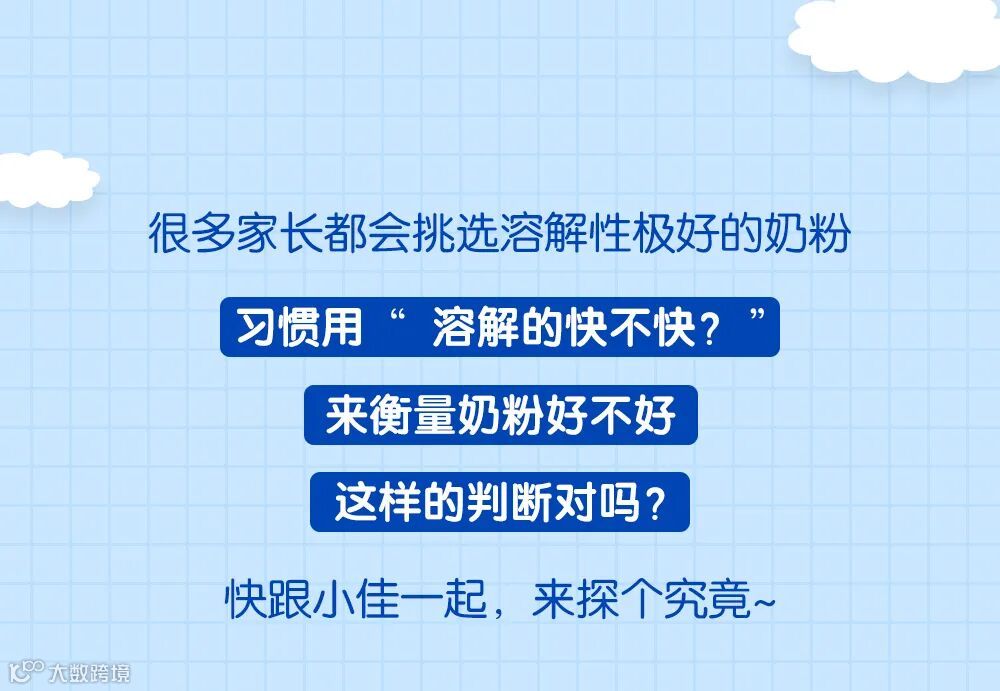 很多家长都会挑选溶解性极好的奶粉

习惯用“ 溶解的快不快？”

来衡量奶粉好不好

这样的判断对吗？

快跟小佳一起，来探个究竟~

大数跨境